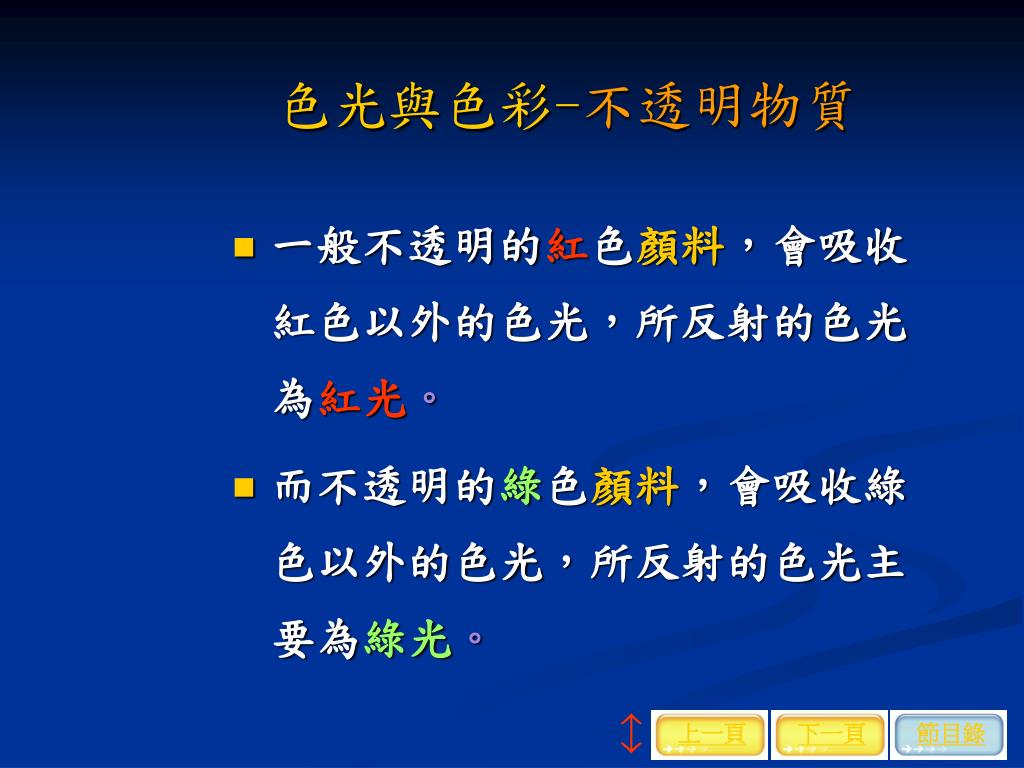 色光與色彩–不透明物質

一般不透明的紅色顏料，會吸收紅色以外的色光，所反射的色光為紅光。

而不透明的綠色顏料，會吸收綠色以外的色光，所反射的色光主要為綠光。

上一頁 下一頁 節目錄